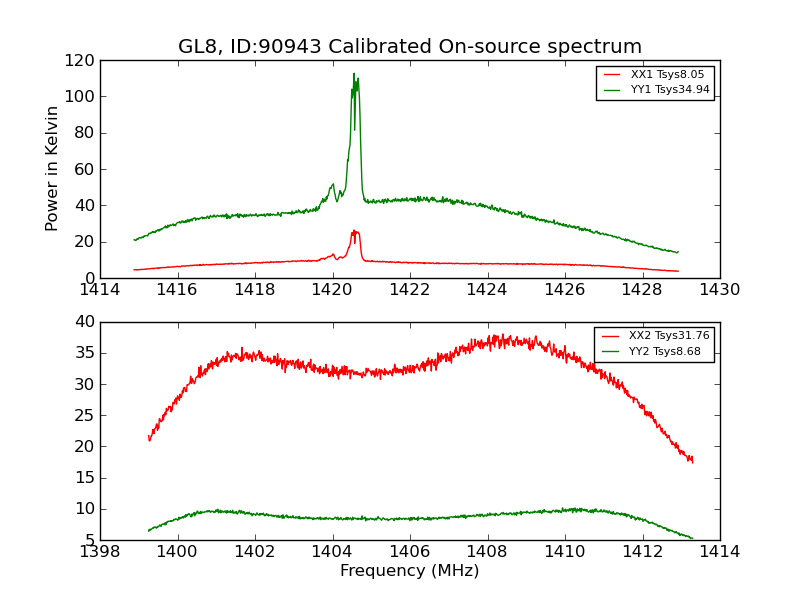 GL8, ID:90943 Calibrated On-source spectrum

Power in Kelvin

120
100
80
60
40
20
0

XX1 Tsys8.05
YY1 Tsys34.94

1414 1416 1418 1420 1422 1424 1426 1428 1430

40
35
30
25
20
15
10
5

XX2 Tsys31.76
YY2 Tsys8.68

1398 1400 1402 1404 1406 1408 1410 1412 1414

Frequency (MHz)